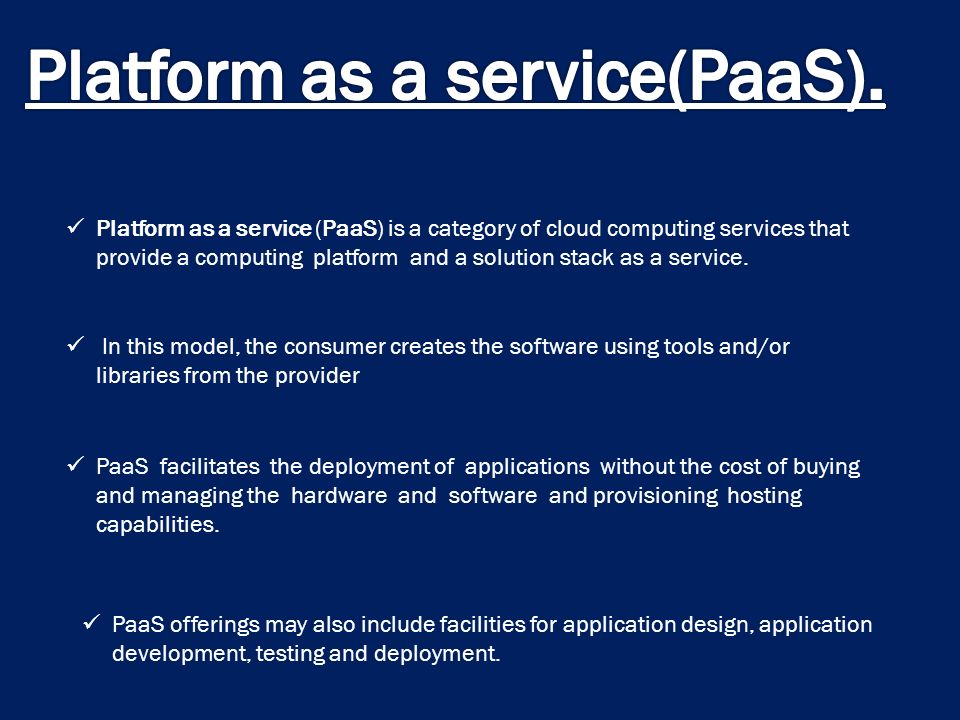 Platform as a service(PaaS).

✓ Platform as a service (PaaS) is a category of cloud computing services that provide a computing platform and a solution stack as a service.

✓ In this model, the consumer creates the software using tools and/or libraries from the provider

✓ PaaS facilitates the deployment of applications without the cost of buying and managing the hardware and software and provisioning hosting capabilities.

✓ PaaS offerings may also include facilities for application design, application development, testing and deployment.